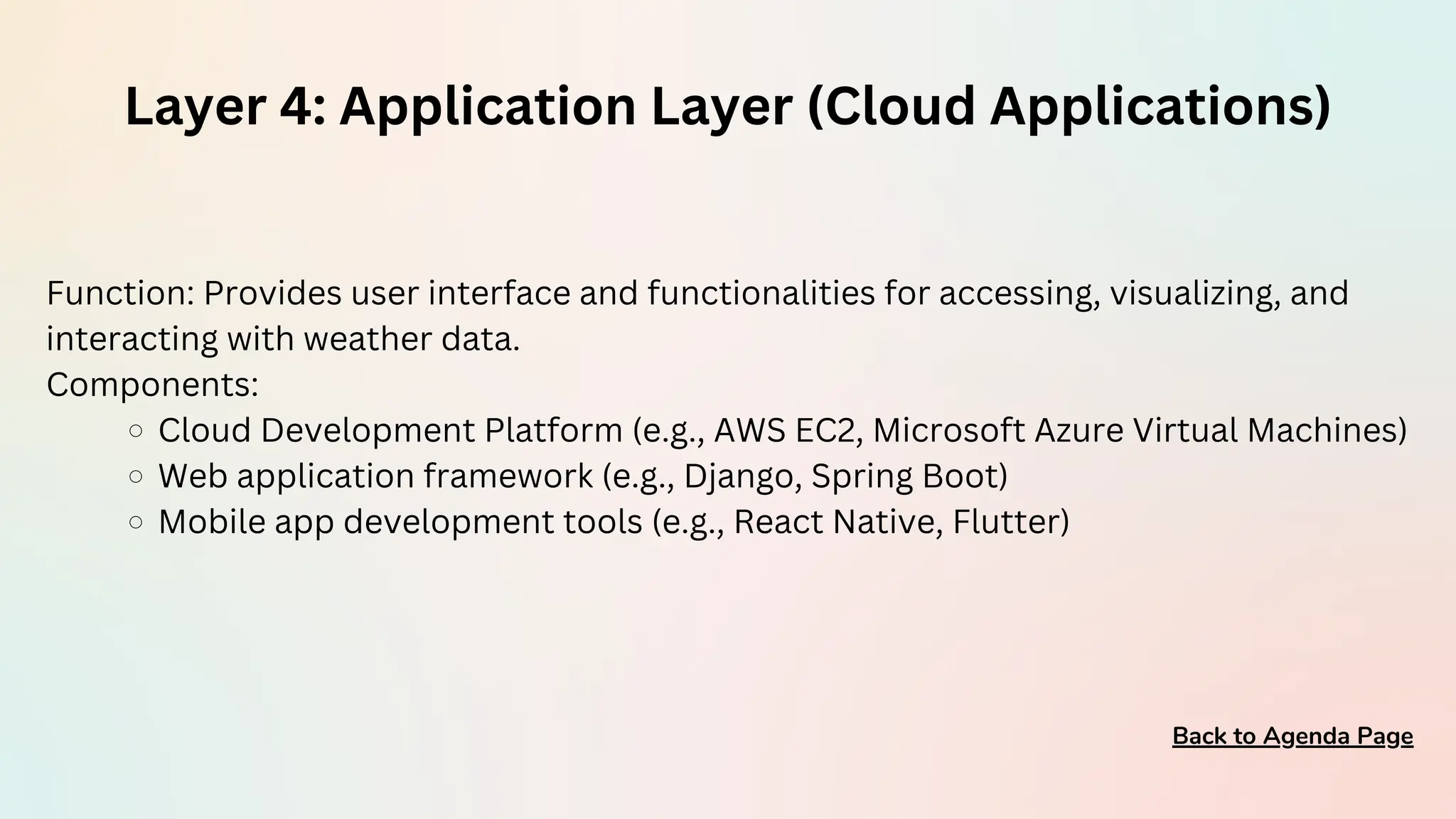 Layer 4: Application Layer (Cloud Applications)

Function: Provides user interface and functionalities for accessing, visualizing, and interacting with weather data.
Components:
○ Cloud Development Platform (e.g., AWS EC2, Microsoft Azure Virtual Machines)
○ Web application framework (e.g., Django, Spring Boot)
○ Mobile app development tools (e.g., React Native, Flutter)

Back to Agenda Page